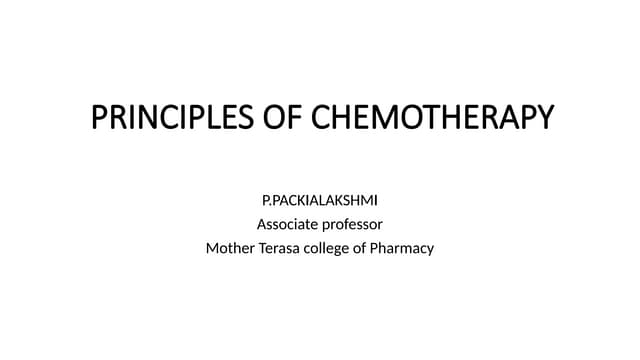 PRINCIPLES OF CHEMOTHERAPY

P.PACKIALAKSHMI
Associate professor
Mother Terasa college of Pharmacy